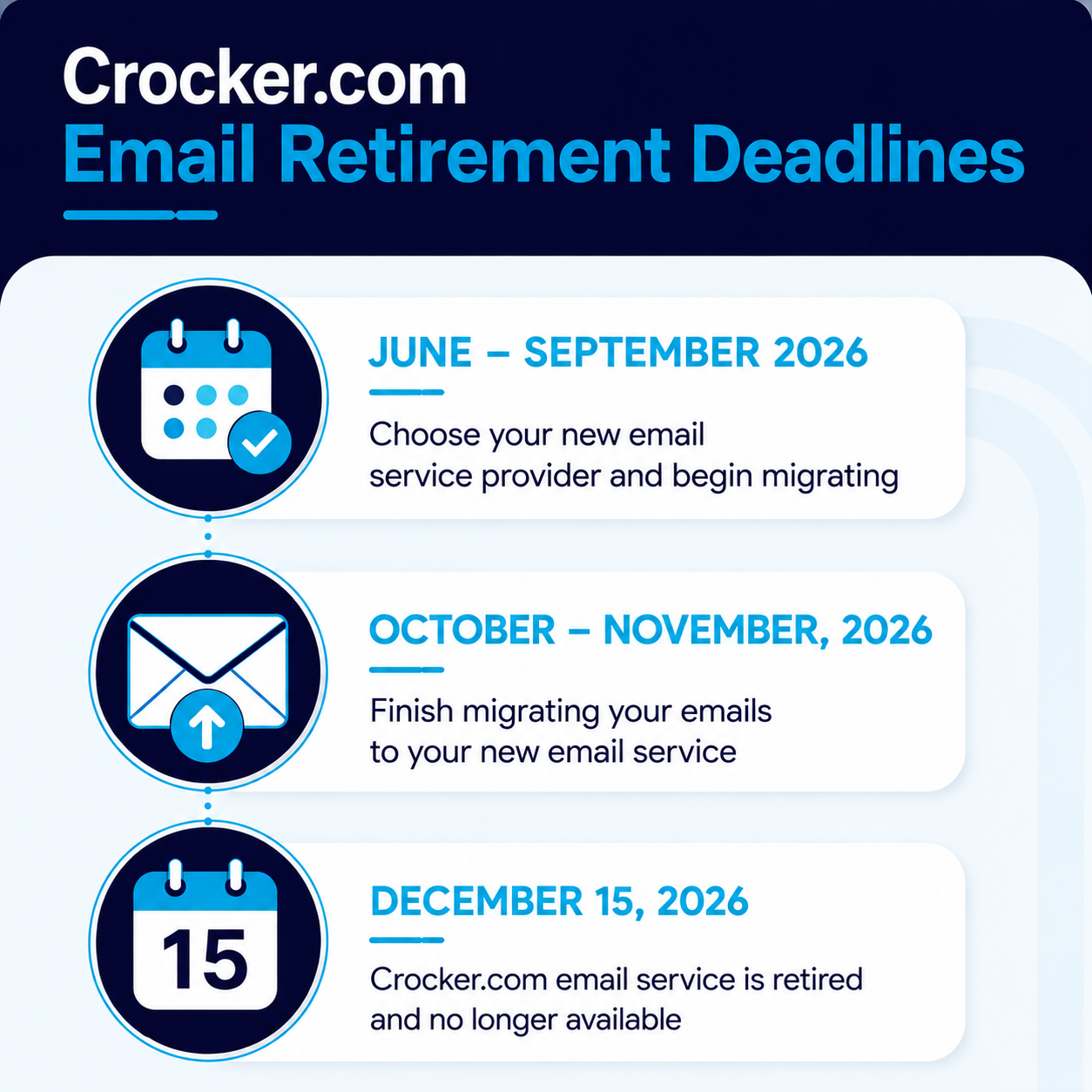 Crocker.com
Email Retirement Deadlines

JUNE – SEPTEMBER 2026

Choose your new email service provider and begin migrating

OCTOBER – NOVEMBER, 2026

Finish migrating your emails to your new email service

15

DECEMBER 15, 2026

Crocker.com email service is retired and no longer available